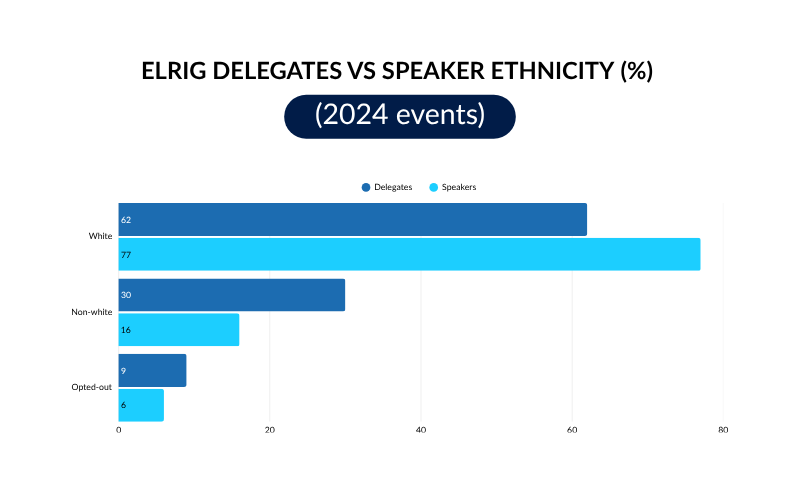 ELRIG DELEGATES VS SPEAKER ETHNICITY (%)

(2024 events)

Delegates Speakers

White
62
77

Non-white
30
16

Opted-out
9
6

0 20 40 60 80